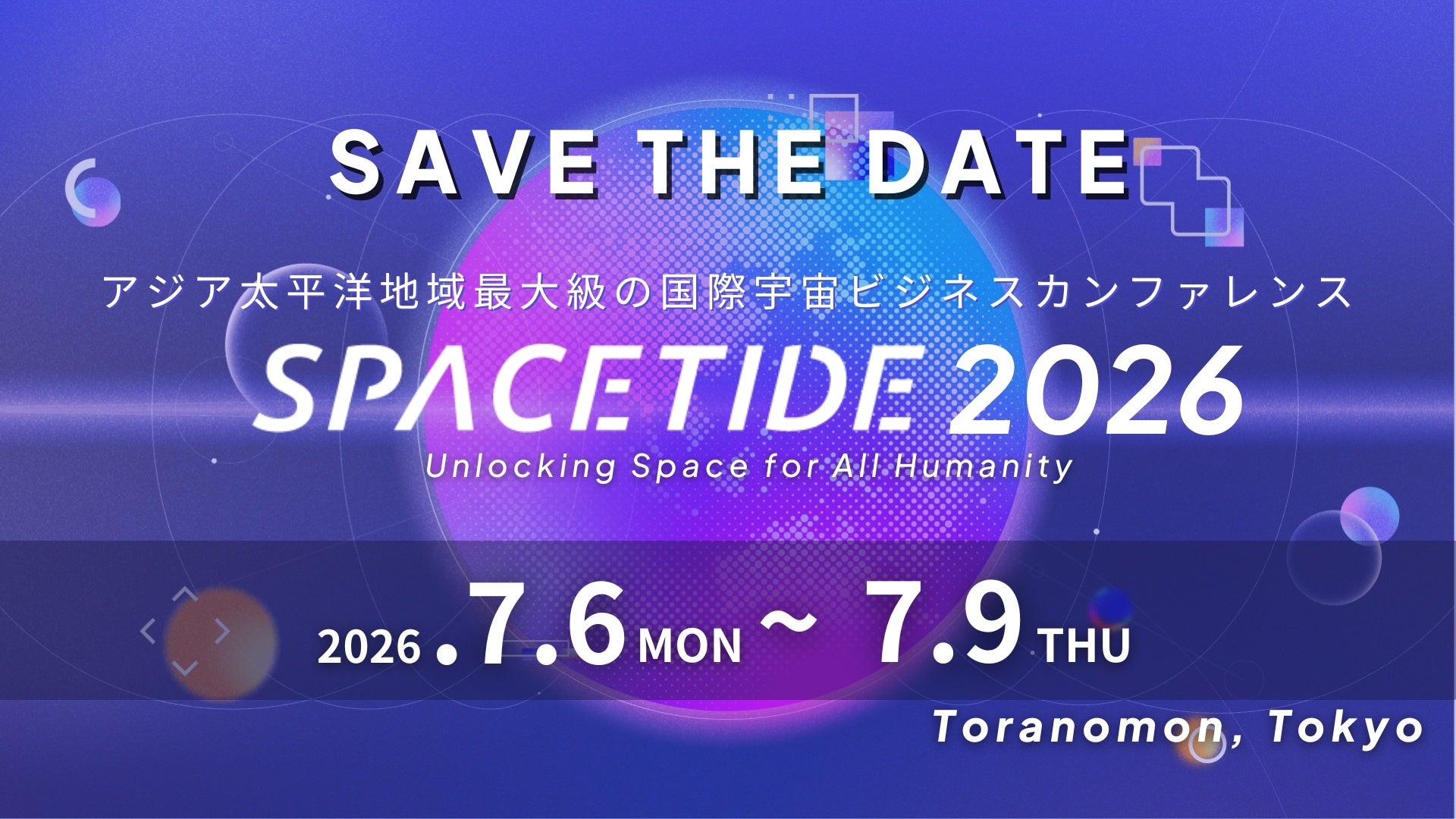 SAVE THE DATE

アジア太平洋地域最大級の国際宇宙ビジネスカンファレンス

SPACETIDE 2026

Unlocking Space for All Humanity

2026.7.6 MON ~ 7.9 THU

Toranomon, Tokyo